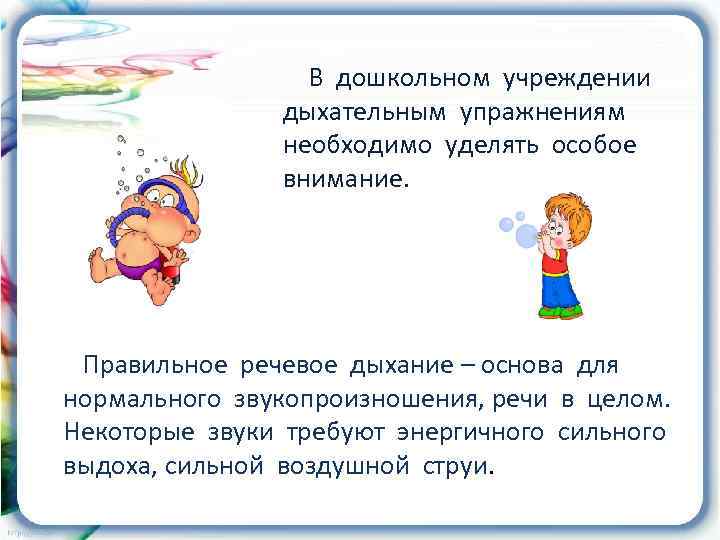 В дошкольном учреждении дыхательным упражнениям необходимо уделять особое внимание.

Правильное речевое дыхание – основа для нормального звукопроизношения, речи в целом. Некоторые звуки требуют энергичного сильного выдоха, сильной воздушной струи.